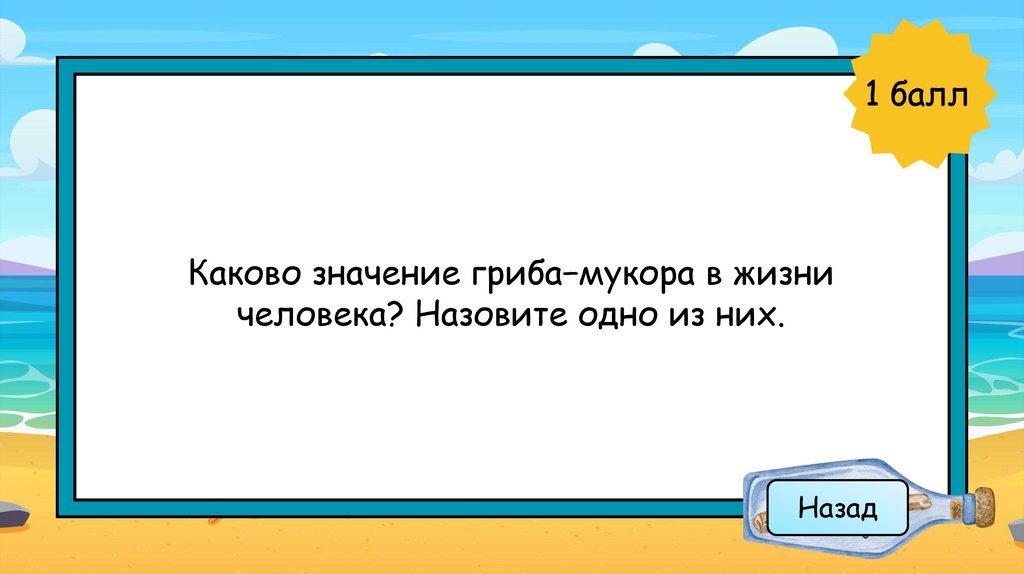 1 балл

Каково значение гриба–мукора в жизни человека? Назовите одно из них.

Назад